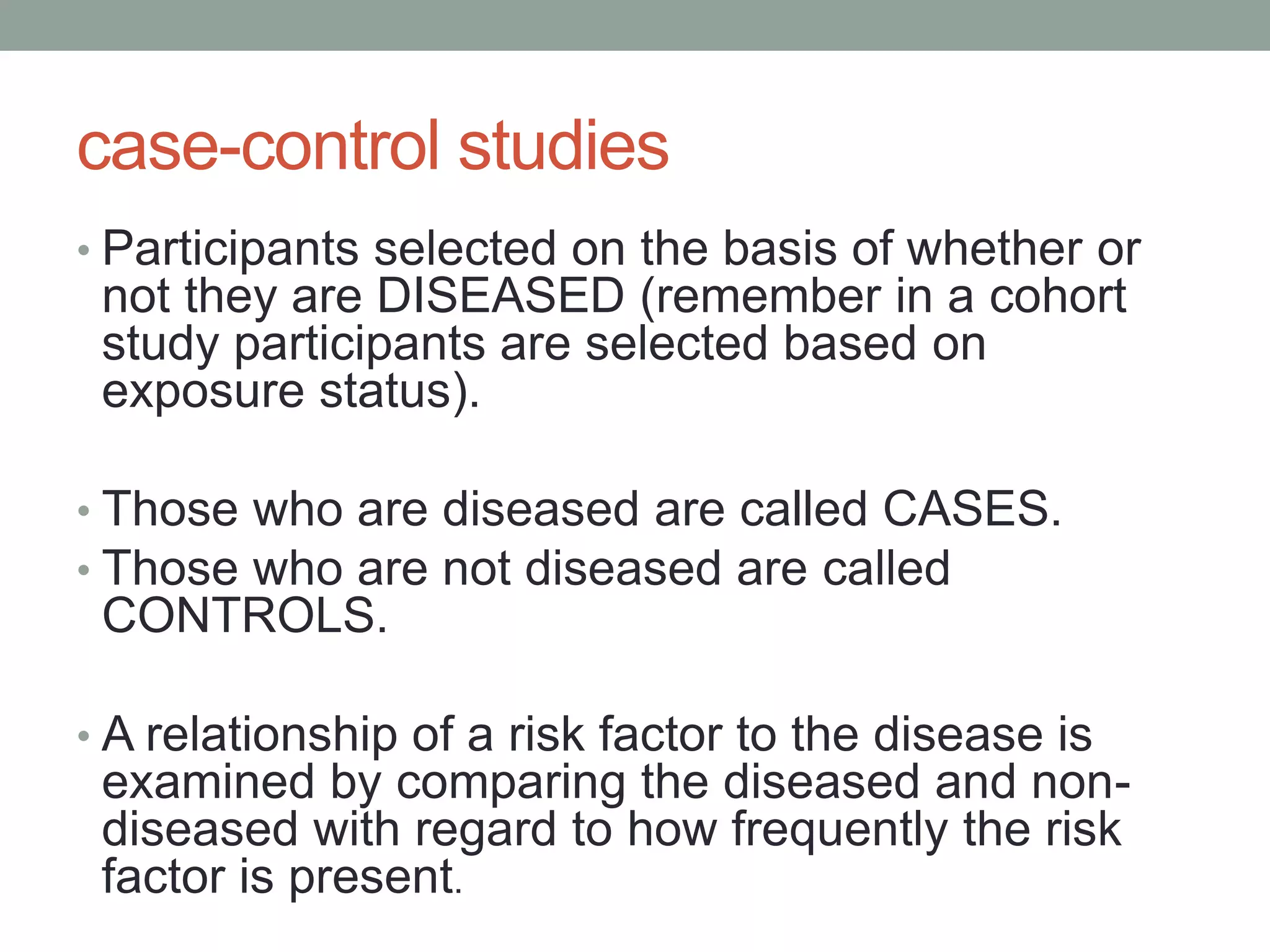 case-control studies

• Participants selected on the basis of whether or not they are DISEASED (remember in a cohort study participants are selected based on exposure status).

• Those who are diseased are called CASES.
• Those who are not diseased are called CONTROLS.

• A relationship of a risk factor to the disease is examined by comparing the diseased and non-diseased with regard to how frequently the risk factor is present.